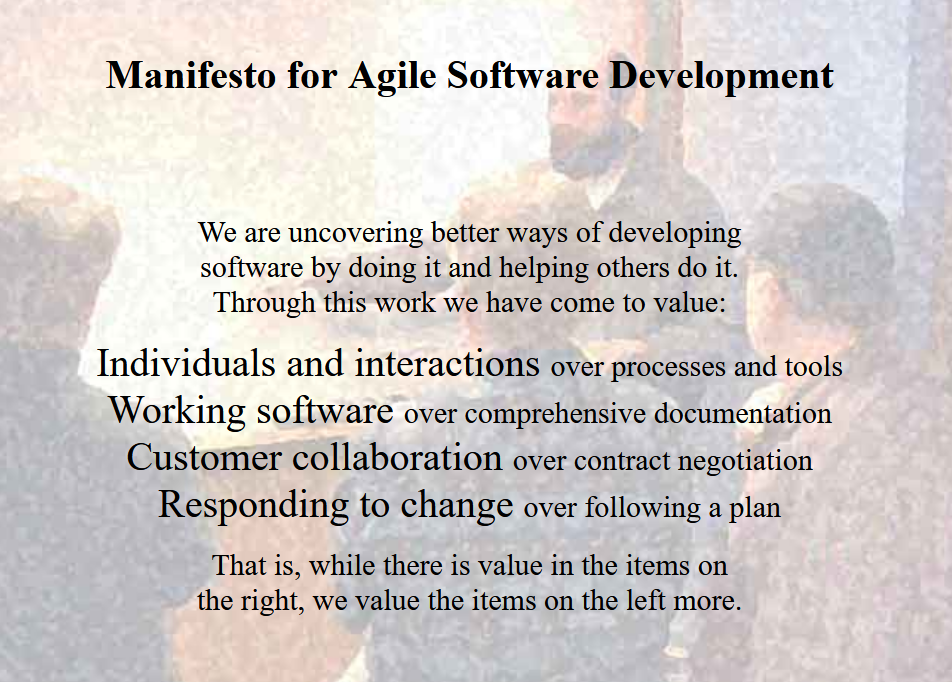 Manifesto for Agile Software Development

We are uncovering better ways of developing software by doing it and helping others do it. Through this work we have come to value:

Individuals and interactions over processes and tools
Working software over comprehensive documentation
Customer collaboration over contract negotiation
Responding to change over following a plan

That is, while there is value in the items on the right, we value the items on the left more.